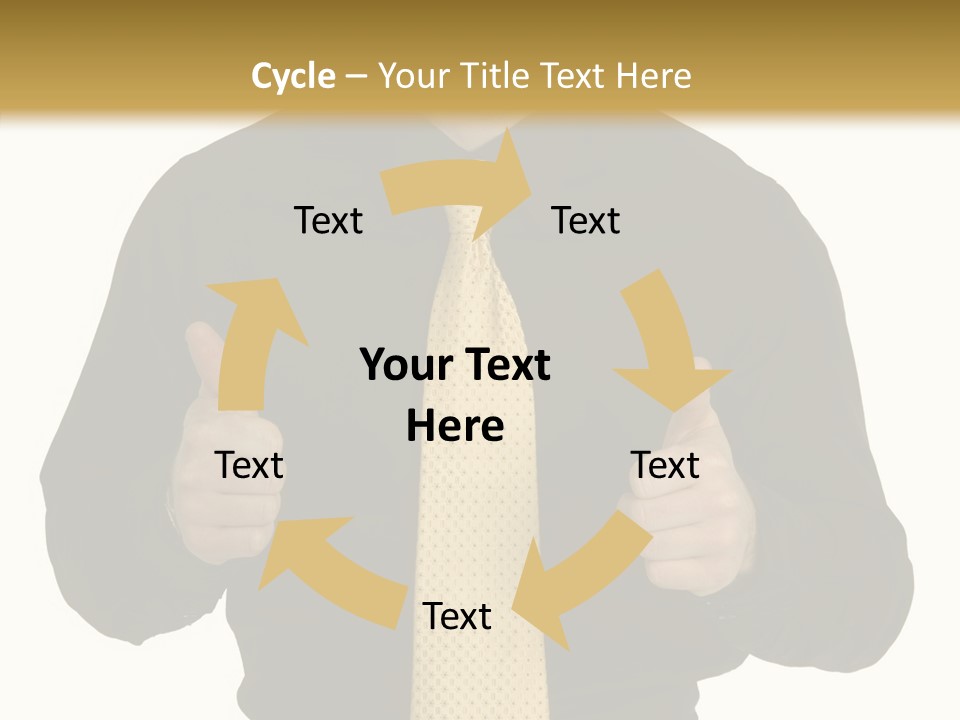 Cycle – Your Title Text Here

Text

Text

Your Text Here

Text

Text

Text